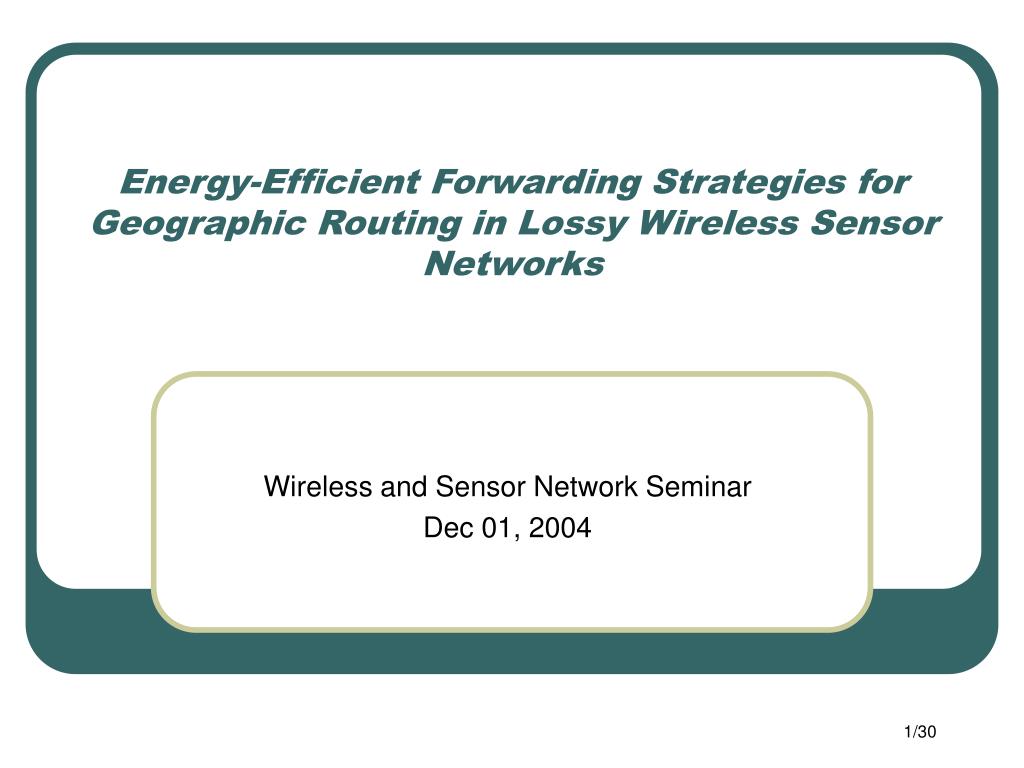 Energy-Efficient Forwarding Strategies for Geographic Routing in Lossy Wireless Sensor Networks

Wireless and Sensor Network Seminar
Dec 01, 2004

1/30